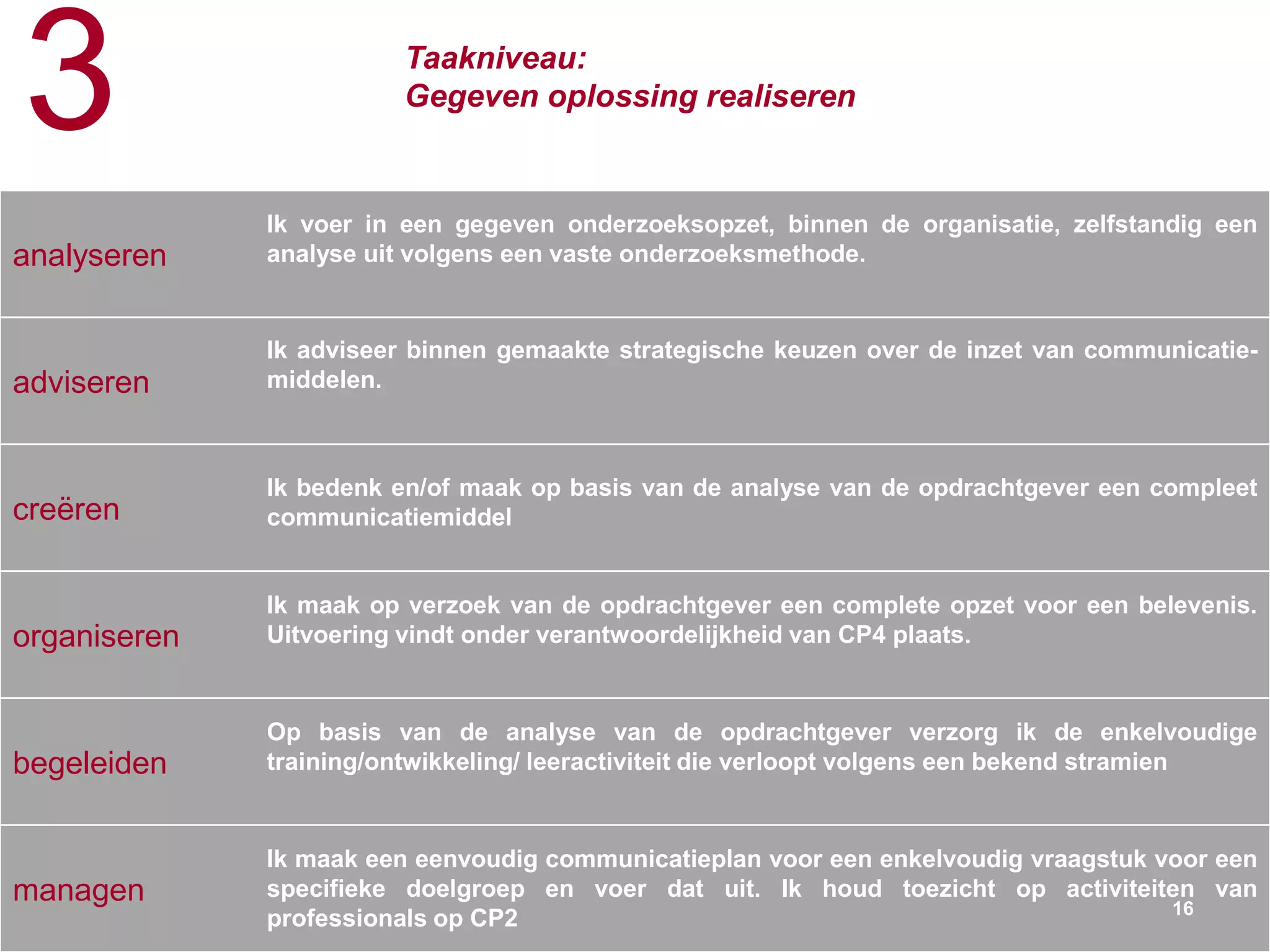 3

Taakniveau:
Gegeven oplossing realiseren

| | |
|---|---|
| analyseren | Ik voer in een gegeven onderzoeksopzet, binnen de organisatie, zelfstandig een analyse uit volgens een vaste onderzoeksmethode. |
| adviseren | Ik adviseer binnen gemaakte strategische keuzen over de inzet van communicatiemiddelen. |
| creëren | Ik bedenk en/of maak op basis van de analyse van de opdrachtgever een compleet communicatiemiddel |
| organiseren | Ik maak op verzoek van de opdrachtgever een complete opzet voor een belevenis. Uitvoering vindt onder verantwoordelijkheid van CP4 plaats. |
| begeleiden | Op basis van de analyse van de opdrachtgever verzorg ik de enkelvoudige training/ontwikkeling/ leeractiviteit die verloopt volgens een bekend stramien |
| managen | Ik maak een eenvoudig communicatieplan voor een enkelvoudig vraagstuk voor een specifieke doelgroep en voer dat uit. Ik houd toezicht op activiteiten van professionals op CP2 |

16